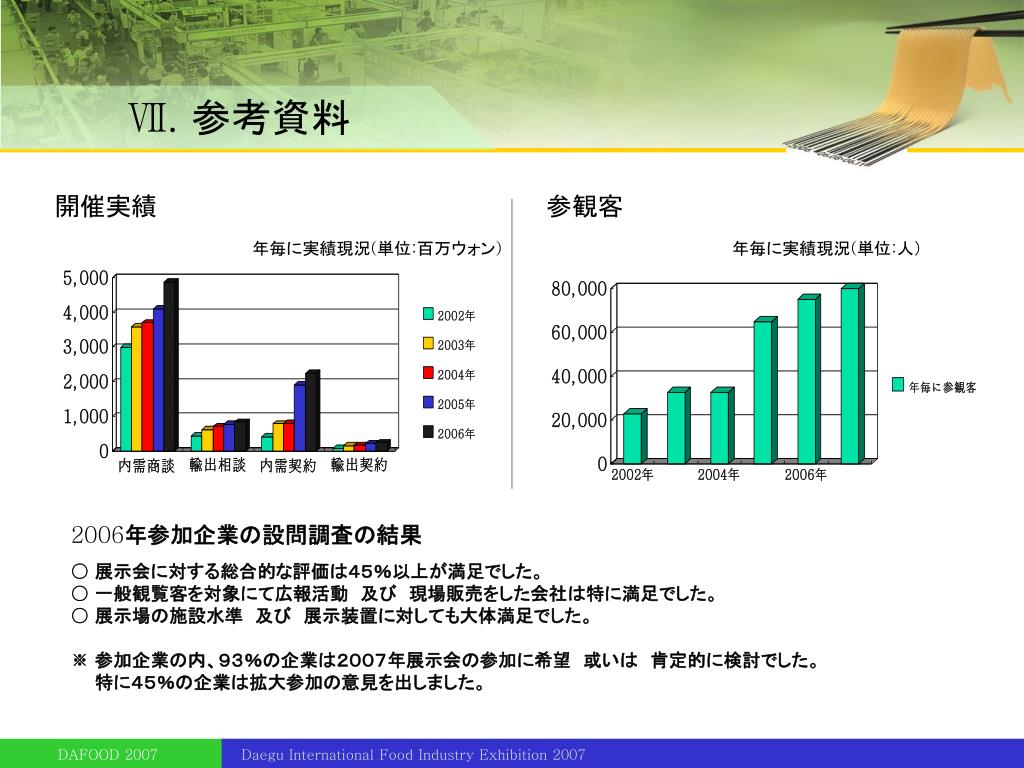 Ⅶ. 参考資料

開催実績

年毎に実績現況(単位:百万ウォン)

5,000
4,000
3,000
2,000
1,000
0

内需商談 輸出相談 内需契約 輸出契約

2002年
2003年
2004年
2005年
2006年

参観客

年毎に実績現況(単位:人)

80,000
60,000
40,000
20,000
0

2002年 2004年 2006年

年毎に参観客

2006年参加企業の設問調査の結果

○ 展示会に対する総合的な評価は45%以上が満足でした。
○ 一般観覧客を対象にて広報活動 及び 現場販売をした会社は特に満足でした。
○ 展示場の施設水準 及び 展示装置に対しても大体満足でした。

※ 参加企業の内、93%の企業は2007年展示会の参加に希望 或いは 肯定的に検討でした。
特に45%の企業は拡大参加の意見を出しました。

DAFOOD 2007

Daegu International Food Industry Exhibition 2007